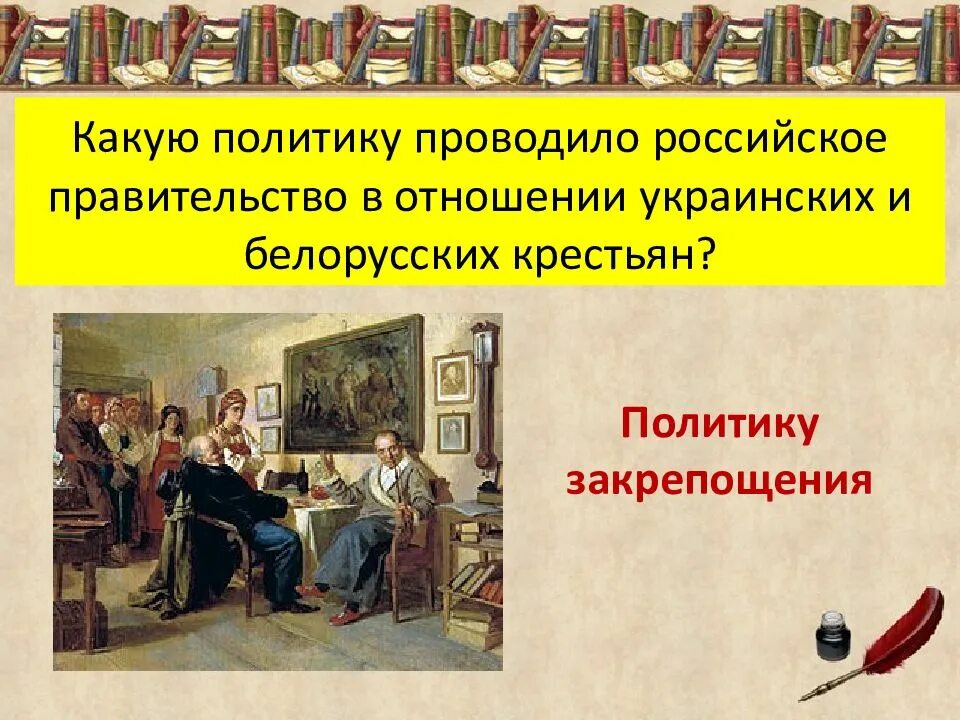 Какую политику проводило российское правительство в отношении украинских и белорусских крестьян?

Политику закрепощения